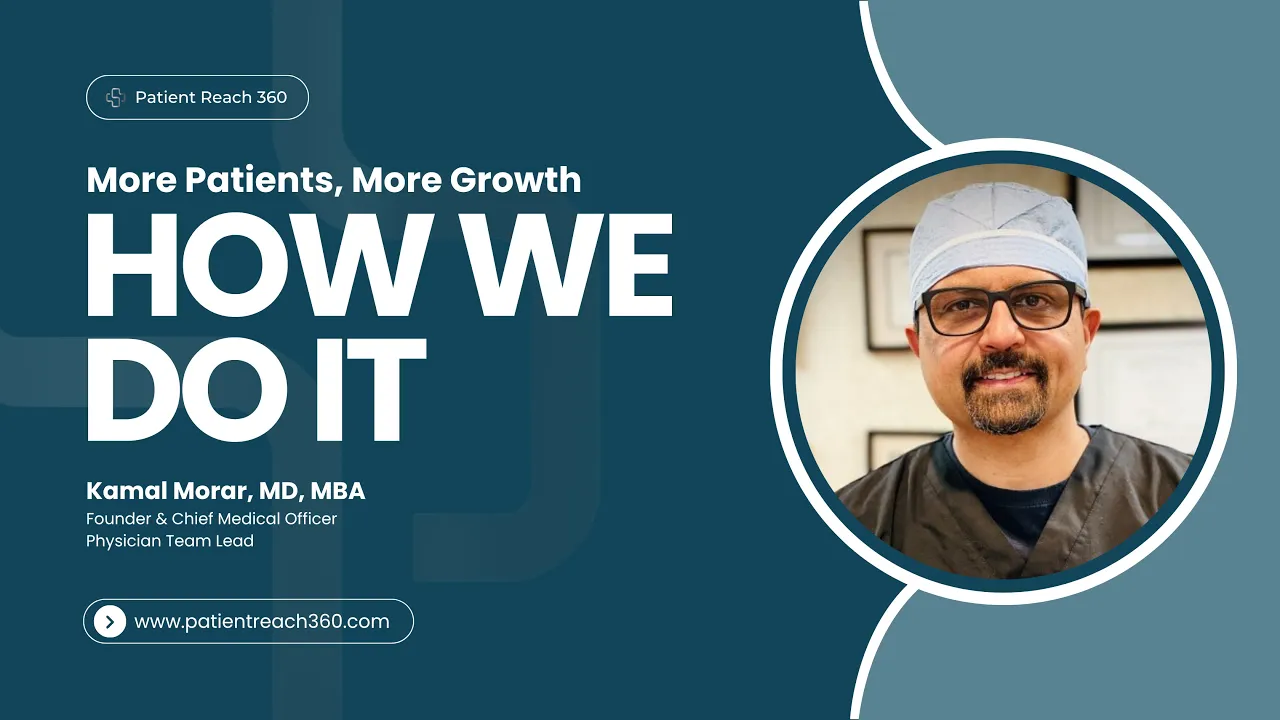 Patient Reach 360

More Patients, More Growth

HOW WE DO IT

Kamal Morar, MD, MBA
Founder & Chief Medical Officer
Physician Team Lead

www.patientreach360.com